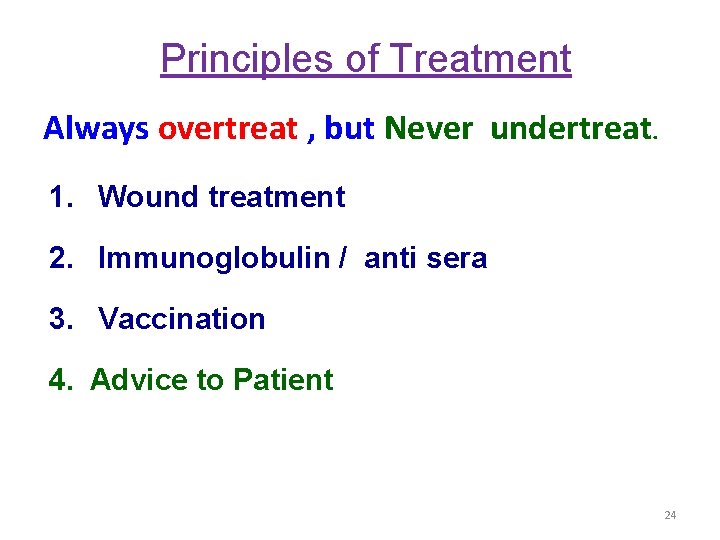 Principles of Treatment

Always overtreat , but Never undertreat.

1. Wound treatment

2. Immunoglobulin / anti sera

3. Vaccination

4. Advice to Patient

24